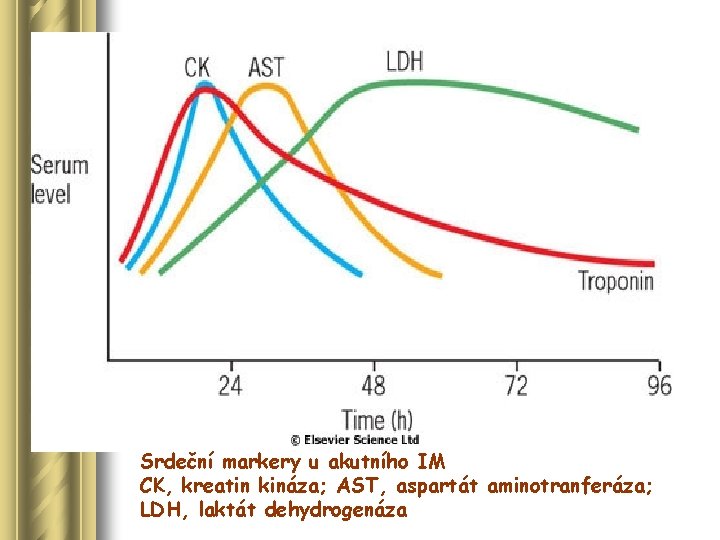 CK AST LDH

Serum level

Troponin

24 48 72 96

Time (h)

© Elsevier Science Ltd

Srdeční markery u akutního IM
CK, kreatin kináza; AST, aspartát aminotranferáza; LDH, laktát dehydrogenáza